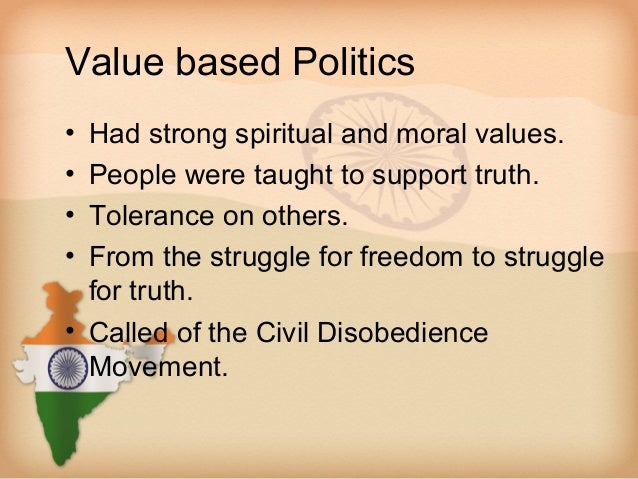 Value based Politics

• Had strong spiritual and moral values.
• People were taught to support truth.
• Tolerance on others.
• From the struggle for freedom to struggle for truth.
• Called of the Civil Disobedience Movement.